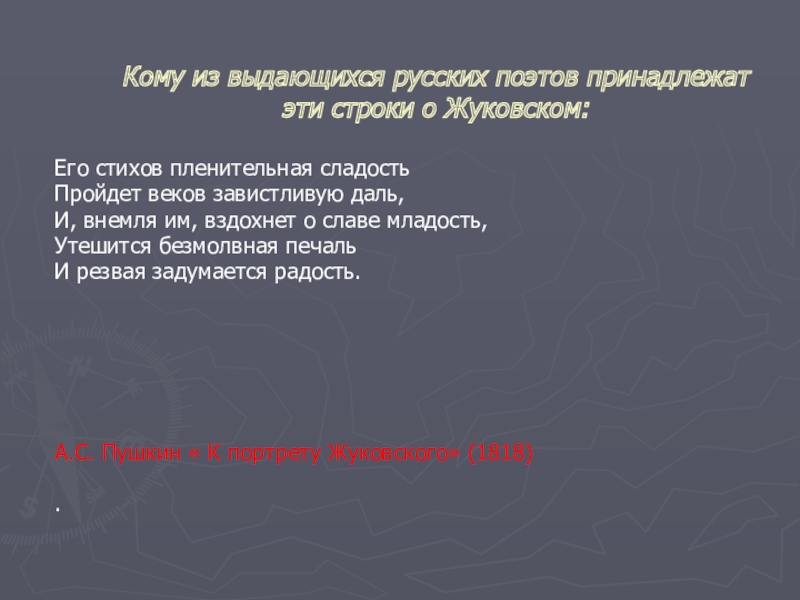 Кому из выдающихся русских поэтов принадлежат эти строки о Жуковском:

Его стихов пленительная сладость
Пройдет веков завистливую даль,
И, внемля им, вздохнет о славе младость,
Утешится безмолвная печаль
И резвая задумается радость.

А.С. Пушкин « К портрету Жуковского» (1818)

.